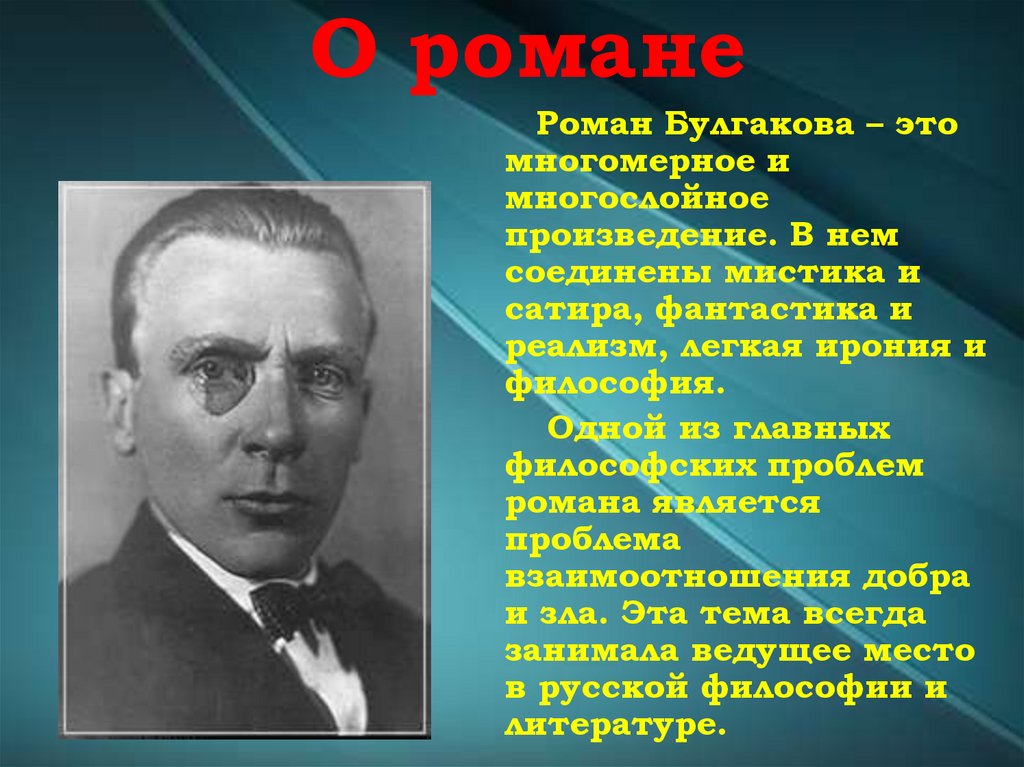 О романе

Роман Булгакова – это многомерное и многослойное произведение. В нем соединены мистика и сатира, фантастика и реализм, легкая ирония и философия.

Одной из главных философских проблем романа является проблема взаимоотношения добра и зла. Эта тема всегда занимала ведущее место в русской философии и литературе.